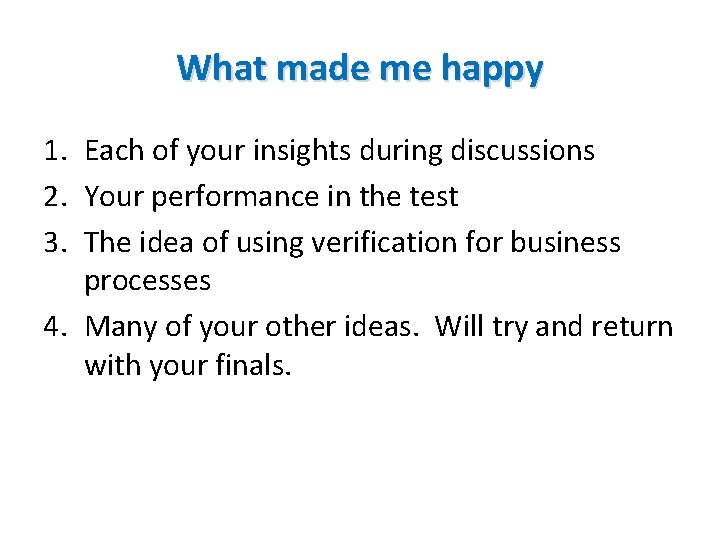 What made me happy

1. Each of your insights during discussions
2. Your performance in the test
3. The idea of using verification for business processes
4. Many of your other ideas.  Will try and return with your finals.